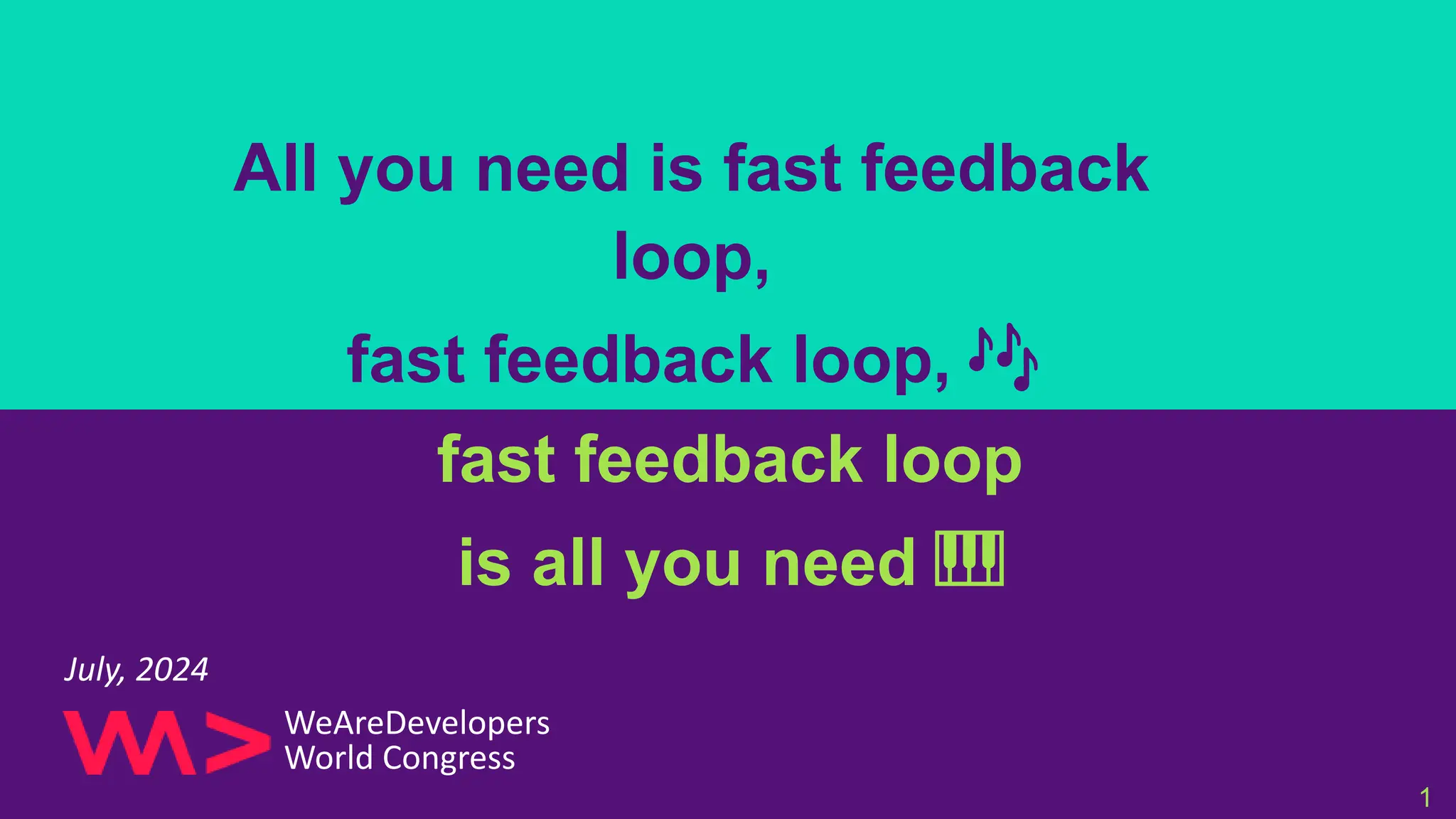 All you need is fast feedback loop,

fast feedback loop, 🎶

fast feedback loop

is all you need 🎹

July, 2024

WeAreDevelopers World Congress

1